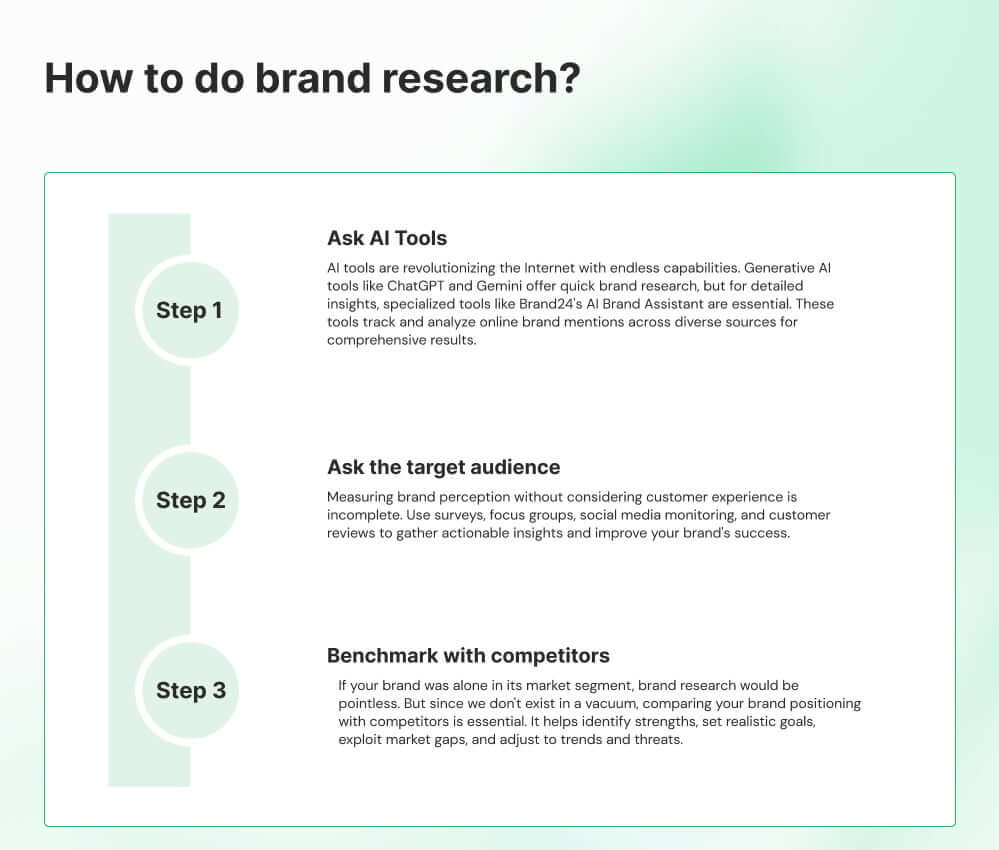 How to do brand research?

Step 1

Ask AI Tools

AI tools are revolutionizing the Internet with endless capabilities. Generative AI tools like ChatGPT and Gemini offer quick brand research, but for detailed insights, specialized tools like Brand24's AI Brand Assistant are essential. These tools track and analyze online brand mentions across diverse sources for comprehensive results.

Step 2

Ask the target audience

Measuring brand perception without considering customer experience is incomplete. Use surveys, focus groups, social media monitoring, and customer reviews to gather actionable insights and improve your brand's success.

Step 3

Benchmark with competitors

If your brand was alone in its market segment, brand research would be pointless. But since we don't exist in a vacuum, comparing your brand positioning with competitors is essential. It helps identify strengths, set realistic goals, exploit market gaps, and adjust to trends and threats.